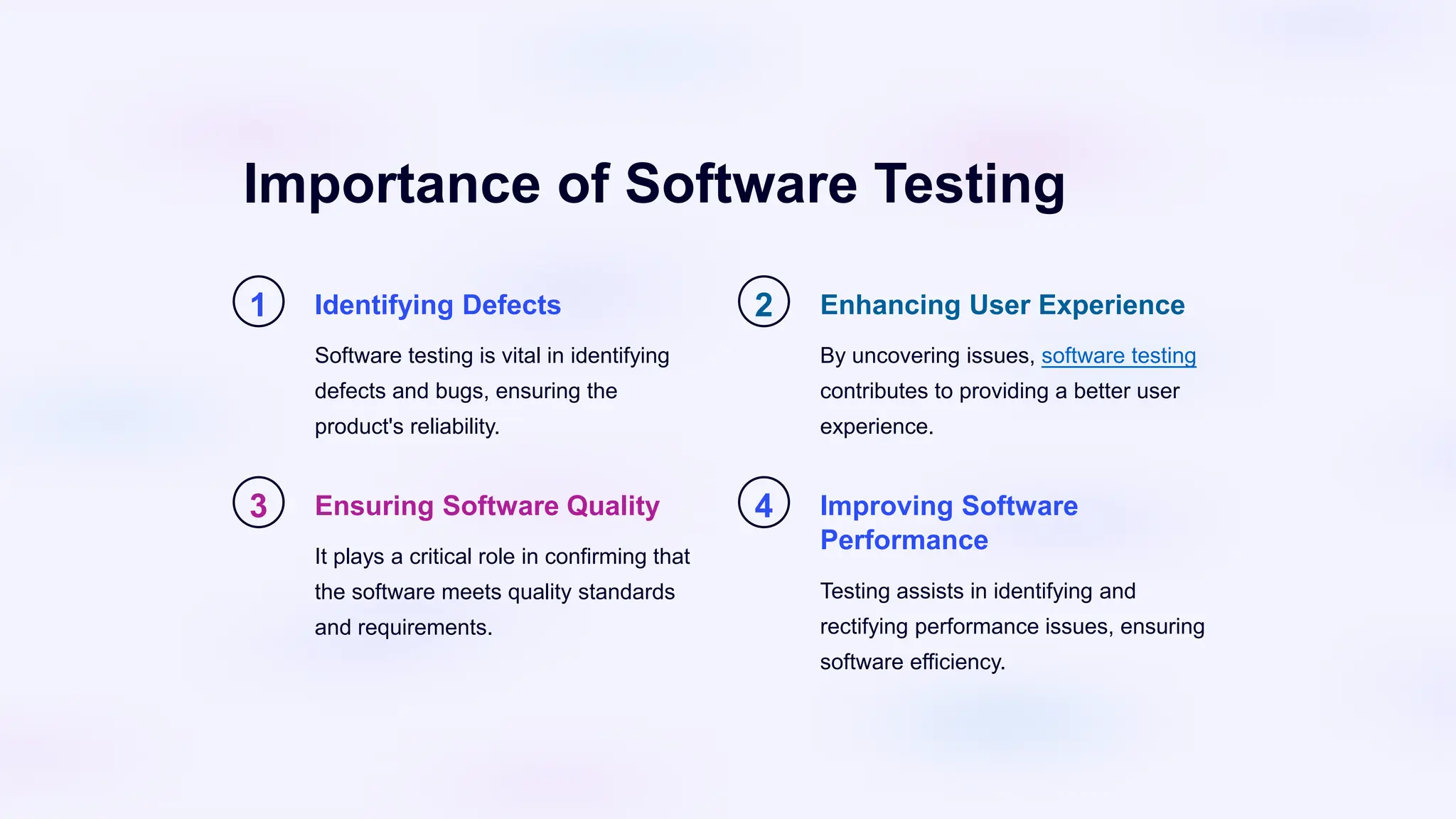 Importance of Software Testing

1

Identifying Defects

Software testing is vital in identifying defects and bugs, ensuring the product's reliability.

2

Enhancing User Experience

By uncovering issues, software testing contributes to providing a better user experience.

3

Ensuring Software Quality

It plays a critical role in confirming that the software meets quality standards and requirements.

4

Improving Software Performance

Testing assists in identifying and rectifying performance issues, ensuring software efficiency.